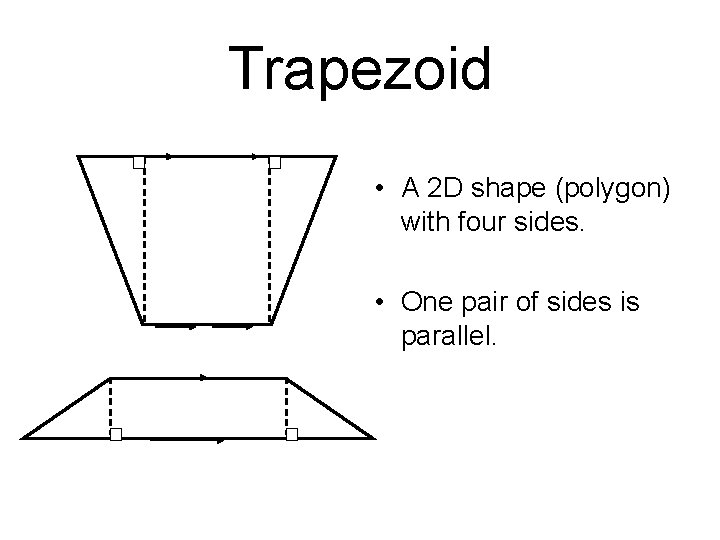 Trapezoid

• A 2D shape (polygon) with four sides.

• One pair of sides is parallel.